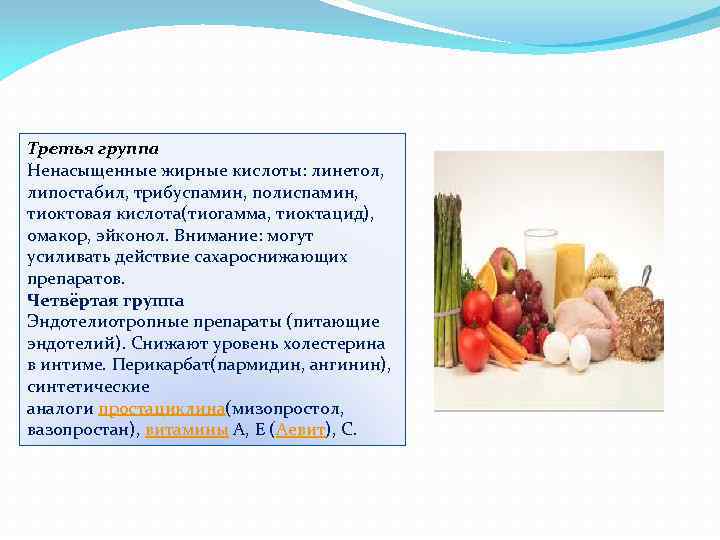 Третья группа
Ненасыщенные жирные кислоты: линетол, липостабил, трибуспамин, полиспамин, тиоктовая кислота(тиогамма, тиоктацид), омакор, эйконол. Внимание: могут усиливать действие сахароснижающих препаратов.
Четвёртая группа
Эндотелиотропные препараты (питающие эндотелий). Снижают уровень холестерина в интиме. Перикарбат(пармидин, ангинин), синтетические аналоги простациклина(мизопростол, вазопростан), витамины А, Е (Аевит), С.